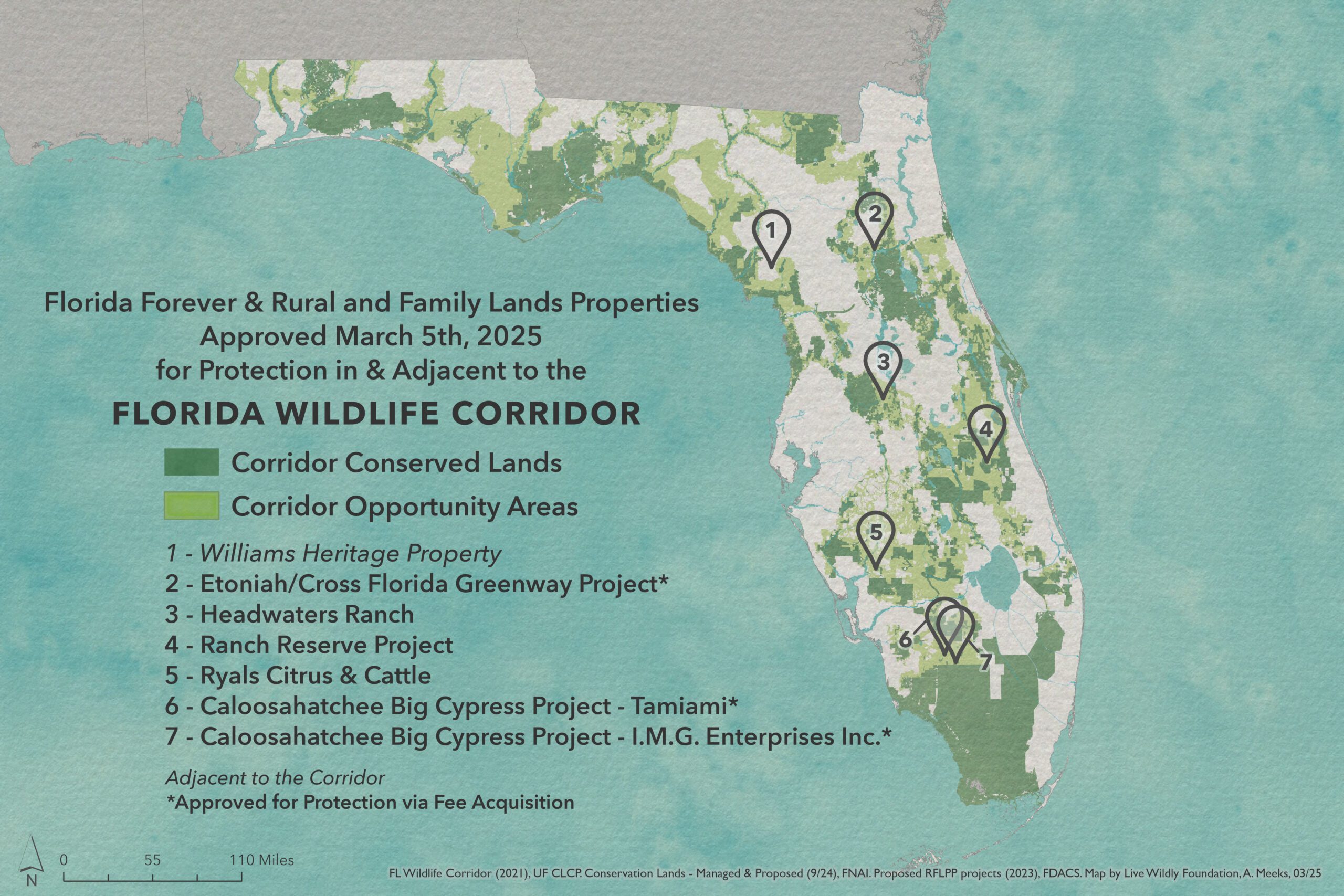 1

2

3

4

5

6

7

Florida Forever & Rural and Family Lands Properties
Approved March 5th, 2025
for Protection in & Adjacent to the

FLORIDA WILDLIFE CORRIDOR

Corridor Conserved Lands

Corridor Opportunity Areas

1 - Williams Heritage Property
2 - Etoniah/Cross Florida Greenway Project*
3 - Headwaters Ranch
4 - Ranch Reserve Project
5 - Ryals Citrus & Cattle
6 - Caloosahatchee Big Cypress Project - Tamiami*
7 - Caloosahatchee Big Cypress Project - I.M.G. Enterprises Inc.*

Adjacent to the Corridor
*Approved for Protection via Fee Acquisition

N

0 55 110 Miles

FL Wildlife Corridor (2021), UF CLCP. Conservation Lands - Managed & Proposed (9/24), FNAI. Proposed RFLPP projects (2023), FDACS. Map by Live Wildly Foundation, A. Meeks, 03/25